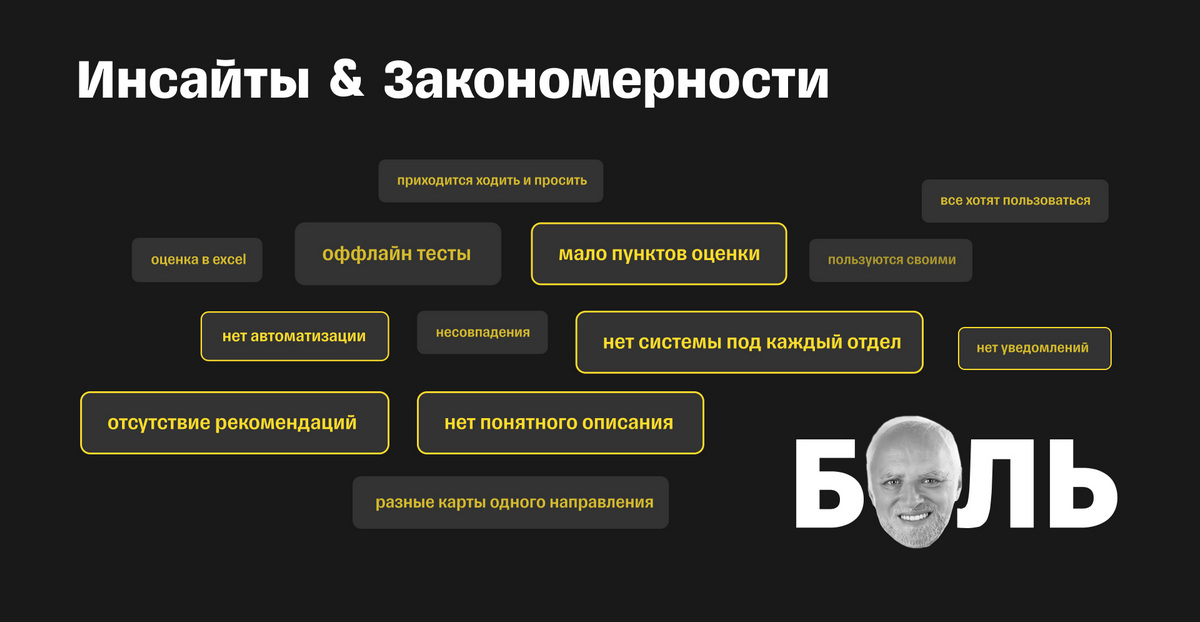 Инсайты & Закономерности

приходится ходить и просить

все хотят пользоваться

оценка в excel

оффлайн тесты

мало пунктов оценки

пользуются своими

нет автоматизации

несовпадения

нет системы под каждый отдел

нет уведомлений

отсутствие рекомендаций

нет понятного описания

разные карты одного направления

Б ЛЬ